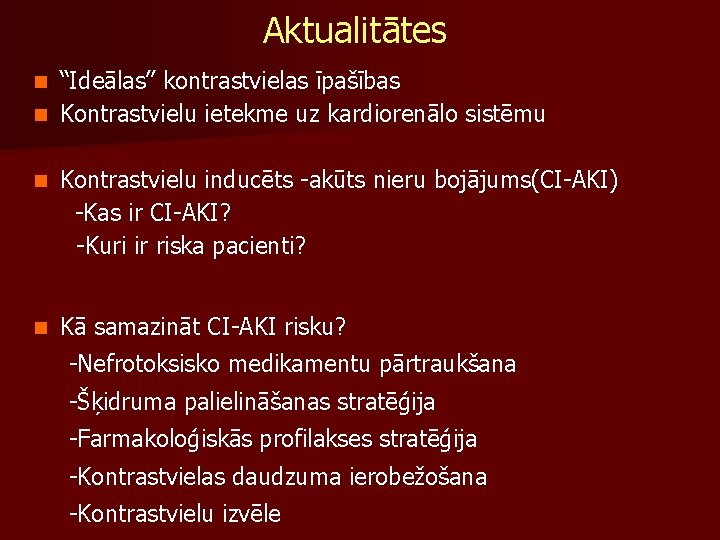 Aktualitātes

“Ideālas” kontrastvielas īpašības

Kontrastvielu ietekme uz kardiorenālo sistēmu

Kontrastvielu inducēts -akūts nieru bojājums(CI-AKI)
-Kas ir CI-AKI?
-Kuri ir riska pacienti?

Kā samazināt CI-AKI risku?
-Nefrotoksisko medikamentu pārtraukšana
-Šķidruma palielināšanas stratēģija
-Farmakoloģiskās profilakses stratēģija
-Kontrastvielas daudzuma ierobežošana
-Kontrastvielu izvēle